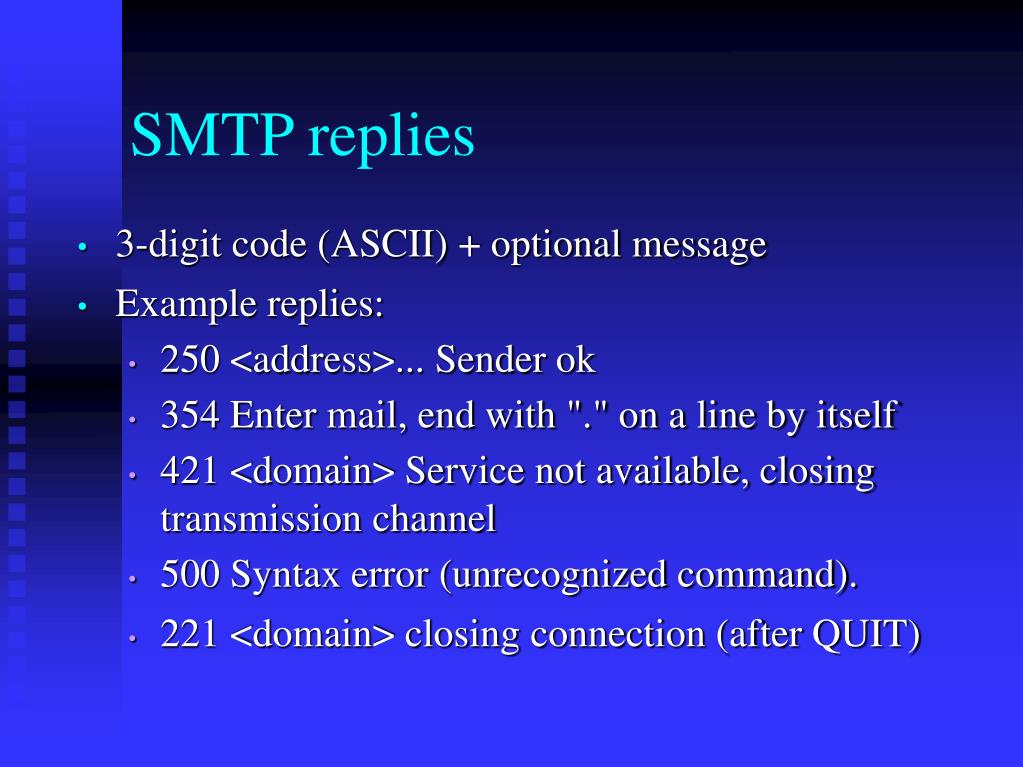 SMTP replies

• 3-digit code (ASCII) + optional message
• Example replies:
  • 250 <address>... Sender ok
  • 354 Enter mail, end with "." on a line by itself
  • 421 <domain> Service not available, closing transmission channel
  • 500 Syntax error (unrecognized command).
  • 221 <domain> closing connection (after QUIT)